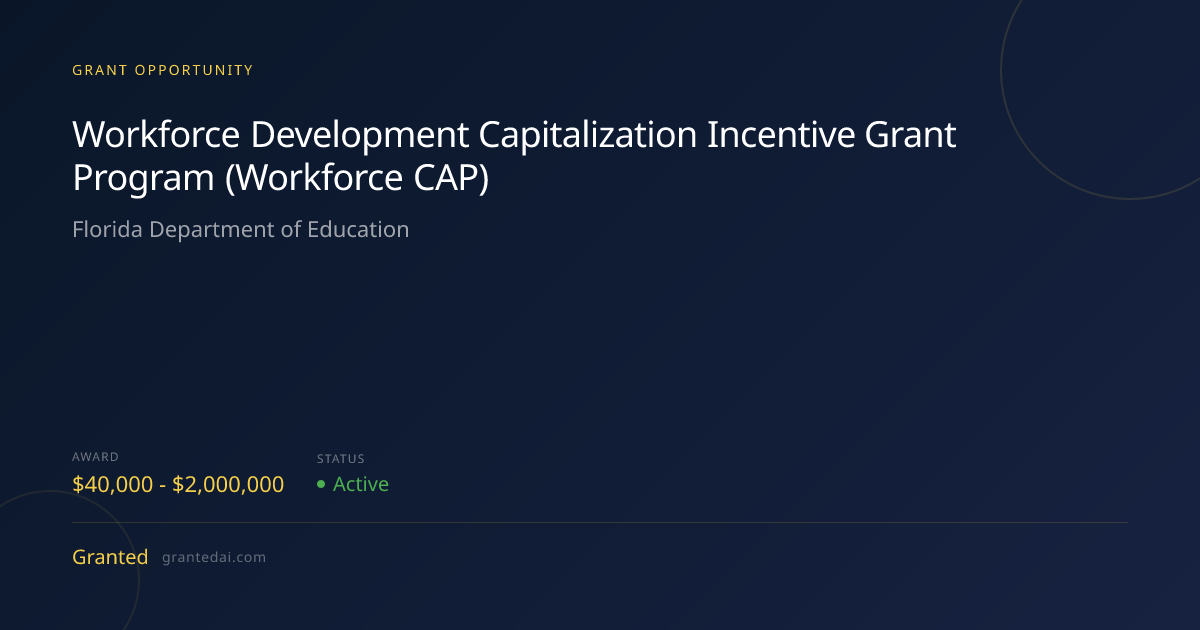 GRANT OPPORTUNITY

Workforce Development Capitalization Incentive Grant Program (Workforce CAP)

Florida Department of Education

AWARD
$40,000 - $2,000,000

STATUS
• Active

Granted grantedai.com